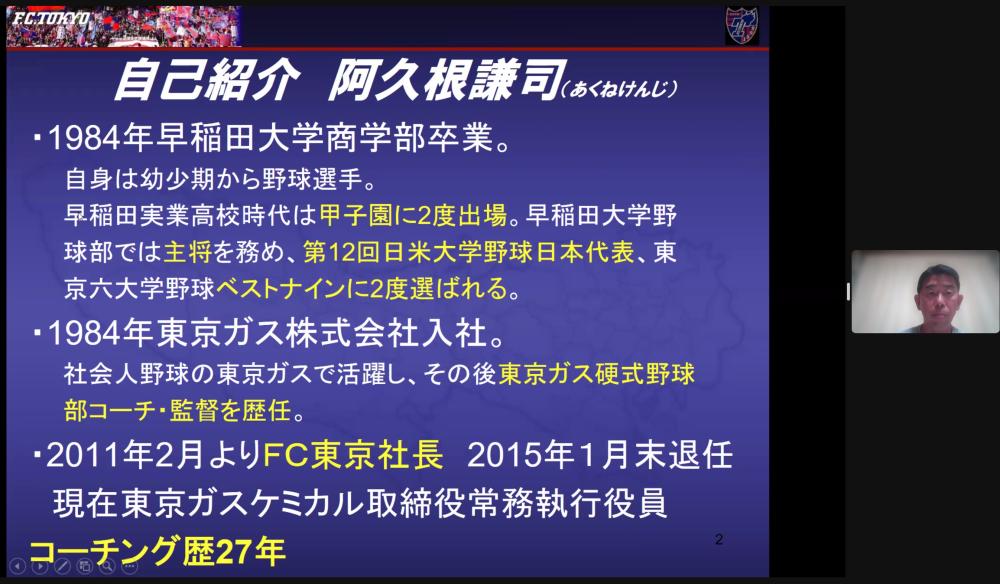 F.C.TOKYO

自己紹介　阿久根謙司（あくねけんじ）

・1984年早稲田大学商学部卒業。
自身は幼少期から野球選手。
早稲田実業高校時代は甲子園に2度出場。早稲田大学野球部では主将を務め、第12回日米大学野球日本代表、東京六大学野球ベストナインに2度選ばれる。

・1984年東京ガス株式会社入社。
社会人野球の東京ガスで活躍し、その後東京ガス硬式野球部コーチ・監督を歴任。

・2011年2月よりFC東京社長　2015年1月末退任
現在東京ガスケミカル取締役常務執行役員

コーチング歴27年

2